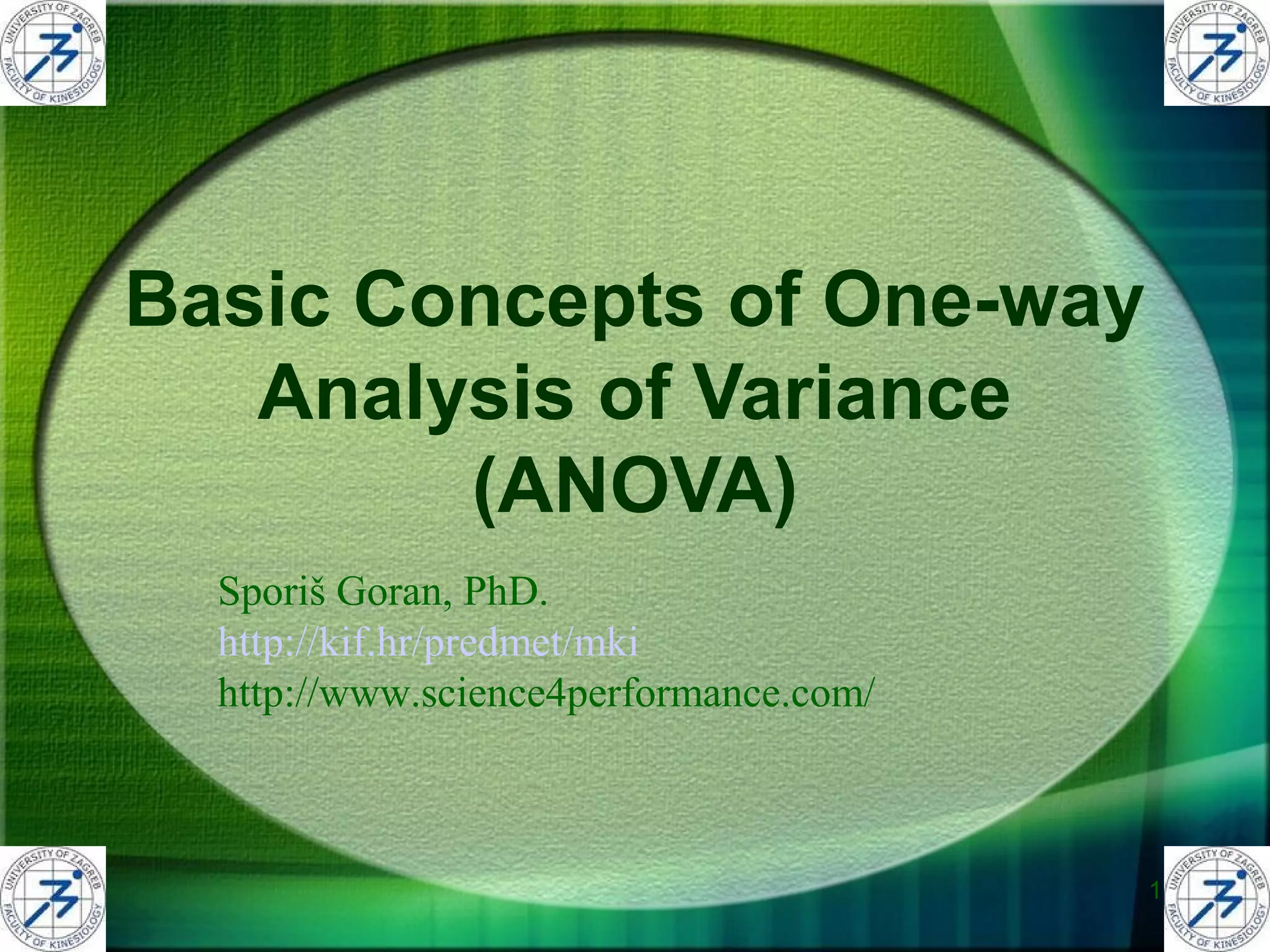 UNIVERSITY OF ZAGREB FACULTY OF KINESIOLOGY

UNIVERSITY OF ZAGREB FACULTY OF KINESIOLOGY

Basic Concepts of One-way Analysis of Variance (ANOVA)

Sporiš Goran, PhD.
http://kif.hr/predmet/mki
http://www.science4performance.com/

UNIVERSITY OF ZAGREB FACULTY OF KINESIOLOGY

1

UNIVERSITY OF ZAGREB FACULTY OF KINESIOLOGY